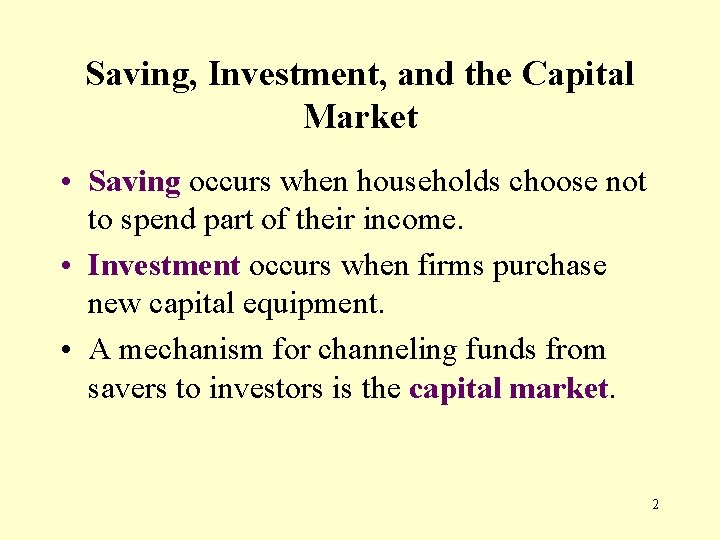 Saving, Investment, and the Capital Market

• Saving occurs when households choose not to spend part of their income.

• Investment occurs when firms purchase new capital equipment.

• A mechanism for channeling funds from savers to investors is the capital market.

2